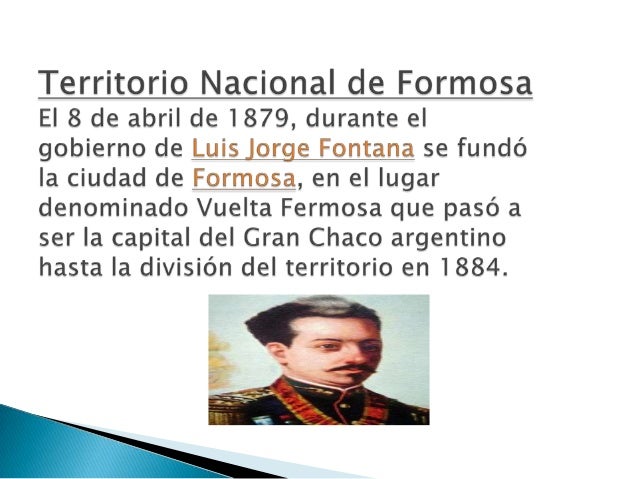 Territorio Nacional de Formosa
El 8 de abril de 1879, durante el gobierno de Luis Jorge Fontana se fundó la ciudad de Formosa, en el lugar denominado Vuelta Fermosa que pasó a ser la capital del Gran Chaco argentino hasta la división del territorio en 1884.